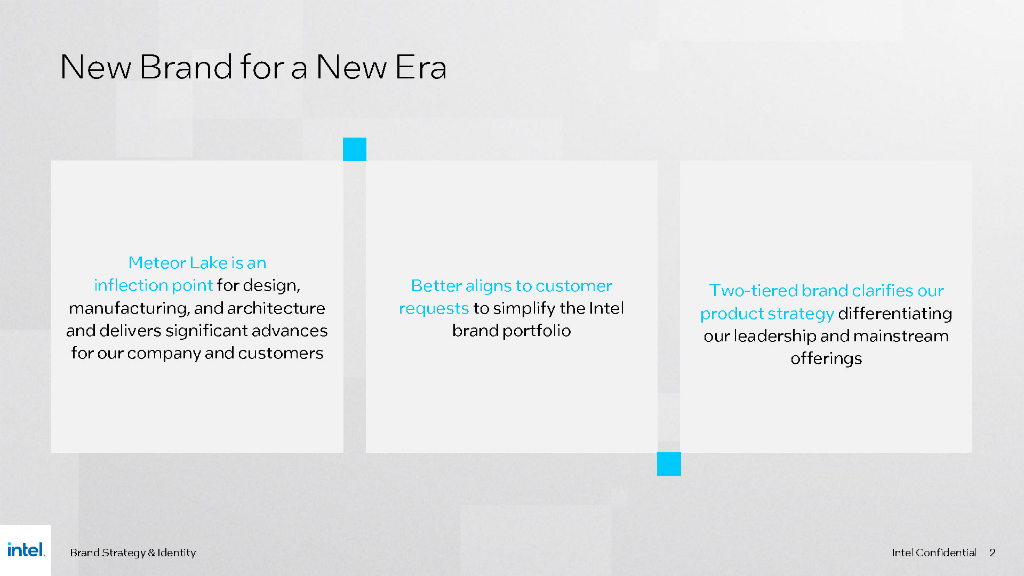 New Brand for a New Era

Meteor Lake is an inflection point for design, manufacturing, and architecture and delivers significant advances for our company and customers

Better aligns to customer requests to simplify the Intel brand portfolio

Two-tiered brand clarifies our product strategy differentiating our leadership and mainstream offerings

intel.

Brand Strategy & Identity

Intel Confidential 2